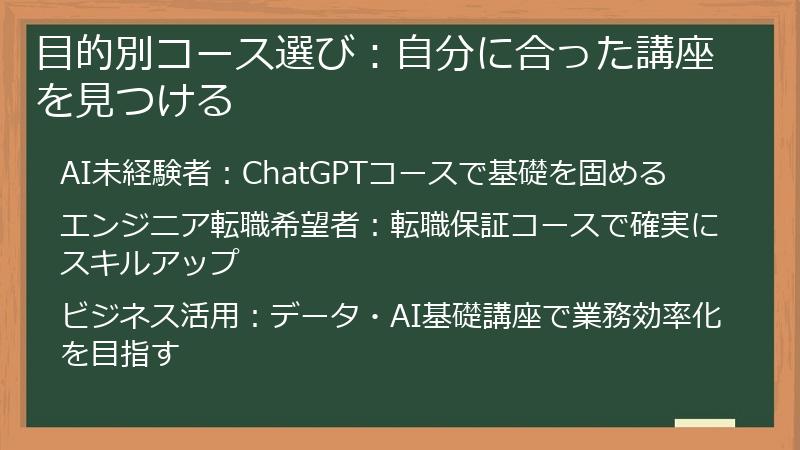 目的別コース選び：自分に合った講座を見つける

AI未経験者：ChatGPTコースで基礎を固める

エンジニア転職希望者：転職保証コースで確実にスキルアップ

ビジネス活用：データ・AI基礎講座で業務効率化を目指す